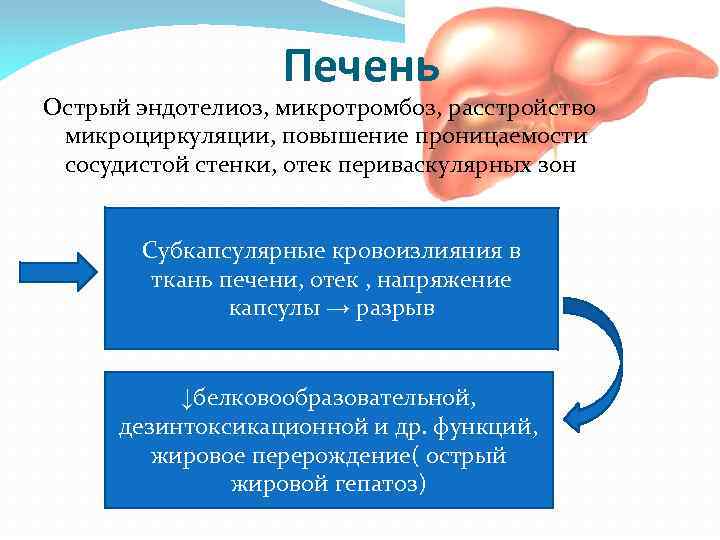 Печень

Острый эндотелиоз, микротромбоз, расстройство микроциркуляции, повышение проницаемости сосудистой стенки, отек периваскулярных зон

Субкапсулярные кровоизлияния в ткань печени, отек , напряжение капсулы → разрыв

↓белковообразовательной, дезинтоксикационной и др. функций, жировое перерождение( острый жировой гепатоз)